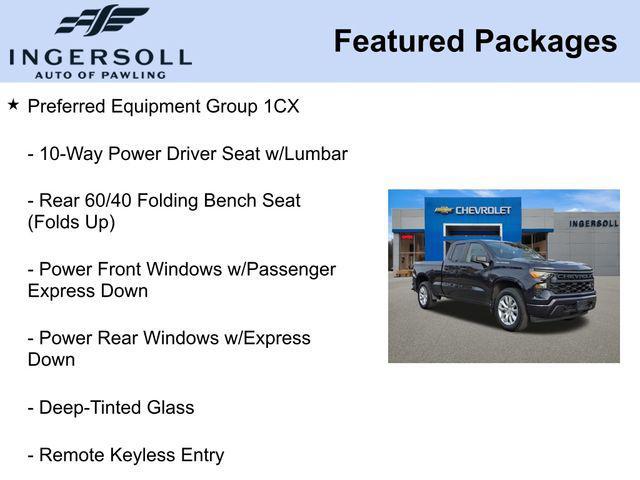 INGERSOLL
AUTO OF PAWLING

Featured Packages

★ Preferred Equipment Group 1CX

- 10-Way Power Driver Seat w/Lumbar

- Rear 60/40 Folding Bench Seat (Folds Up)

- Power Front Windows w/Passenger Express Down

- Power Rear Windows w/Express Down

- Deep-Tinted Glass

- Remote Keyless Entry

CHEVROLET

INGERSOLL

CHEVROLET